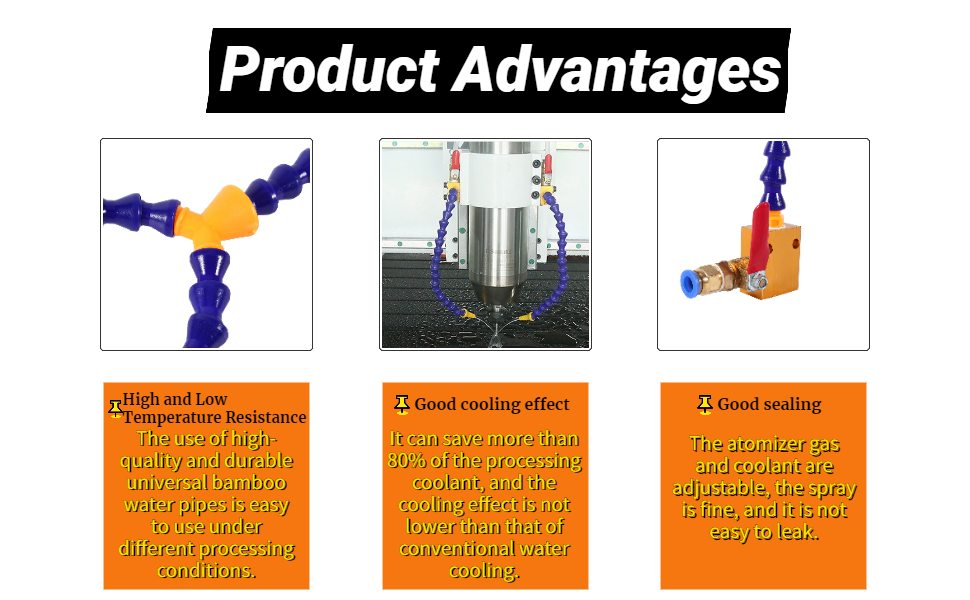 Product Advantages

High and Low Temperature Resistance

The use of high-quality and durable universal bamboo water pipes is easy to use under different processing conditions.

Good cooling effect

It can save more than 80% of the processing coolant, and the cooling effect is not lower than that of conventional water cooling.

Good sealing

The atomizer gas and coolant are adjustable, the spray is fine, and it is not easy to leak.